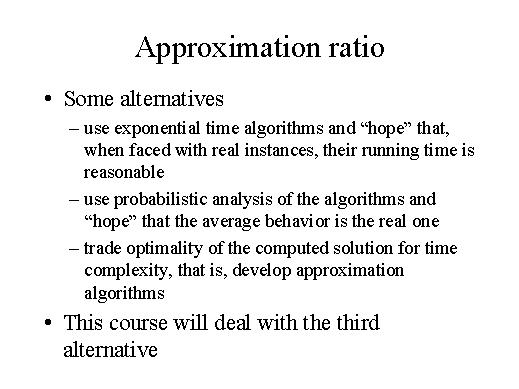 Approximation ratio

• Some alternatives

– use exponential time algorithms and “hope” that, when faced with real instances, their running time is reasonable

– use probabilistic analysis of the algorithms and “hope” that the average behavior is the real one

– trade optimality of the computed solution for time complexity, that is, develop approximation algorithms

• This course will deal with the third alternative